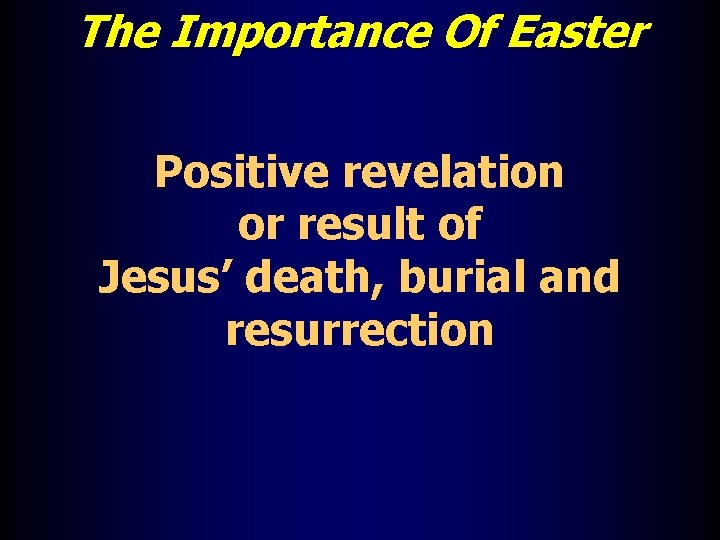 The Importance Of Easter

Positive revelation or result of Jesus’ death, burial and resurrection